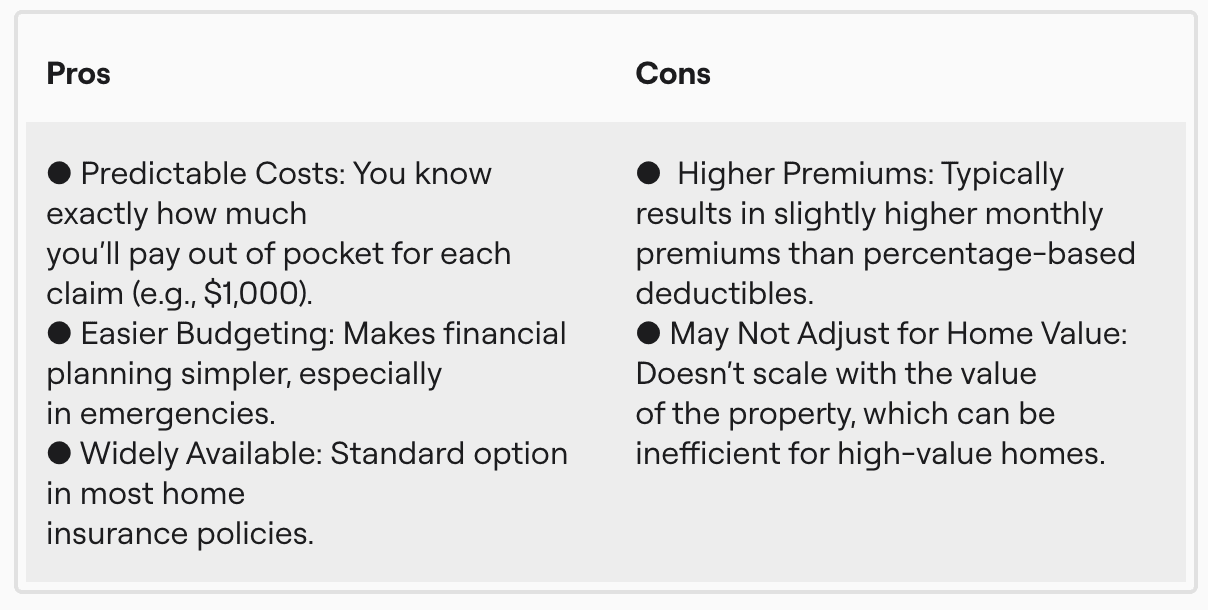 | Pros | Cons |
|---|---|
| ● Predictable Costs: You know exactly how much you'll pay out of pocket for each claim (e.g., \$1,000). ● Easier Budgeting: Makes financial planning simpler, especially in emergencies. ● Widely Available: Standard option in most home insurance policies. | ● Higher Premiums: Typically results in slightly higher monthly premiums than percentage-based deductibles. ● May Not Adjust for Home Value: Doesn't scale with the value of the property, which can be inefficient for high-value homes. |